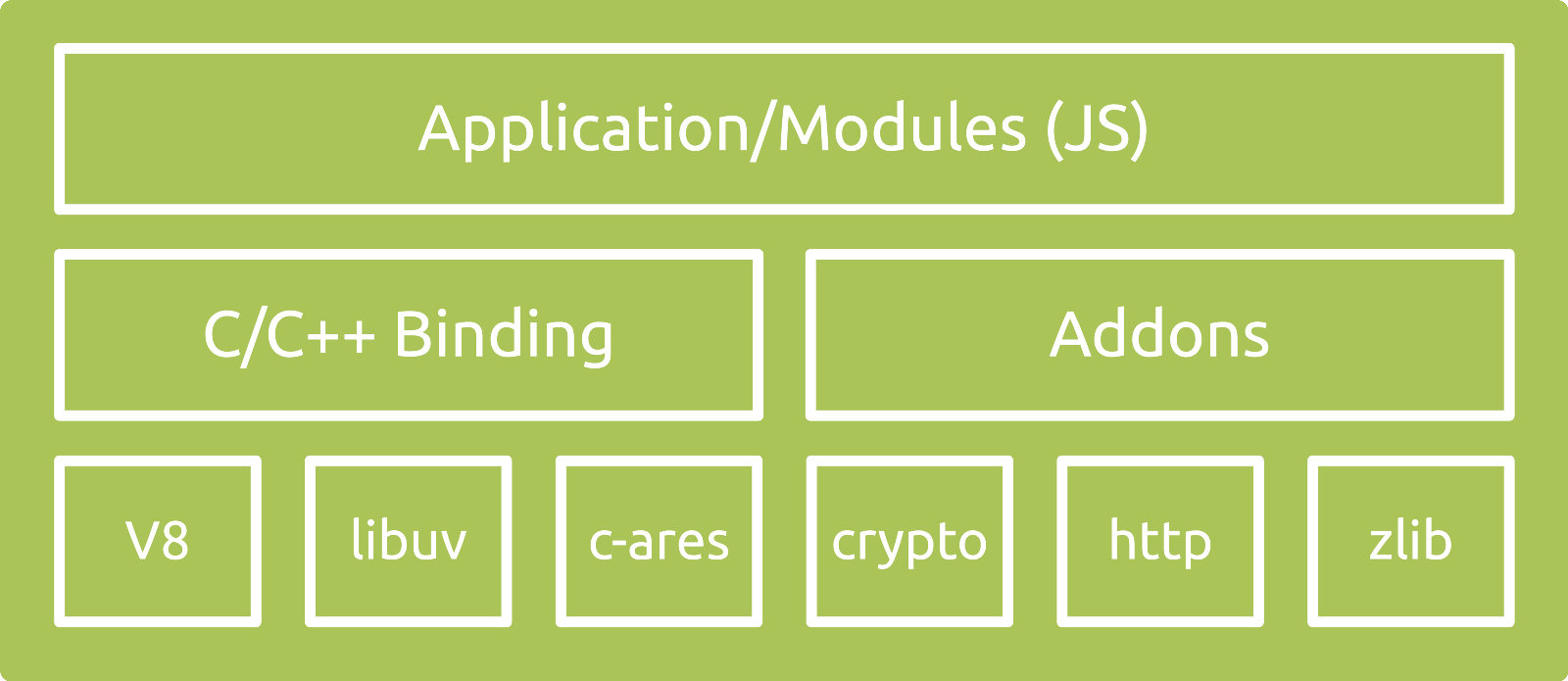 Application/Modules (JS)

C/C++ Binding

Addons

V8

libuv

c-ares

crypto

http

zlib